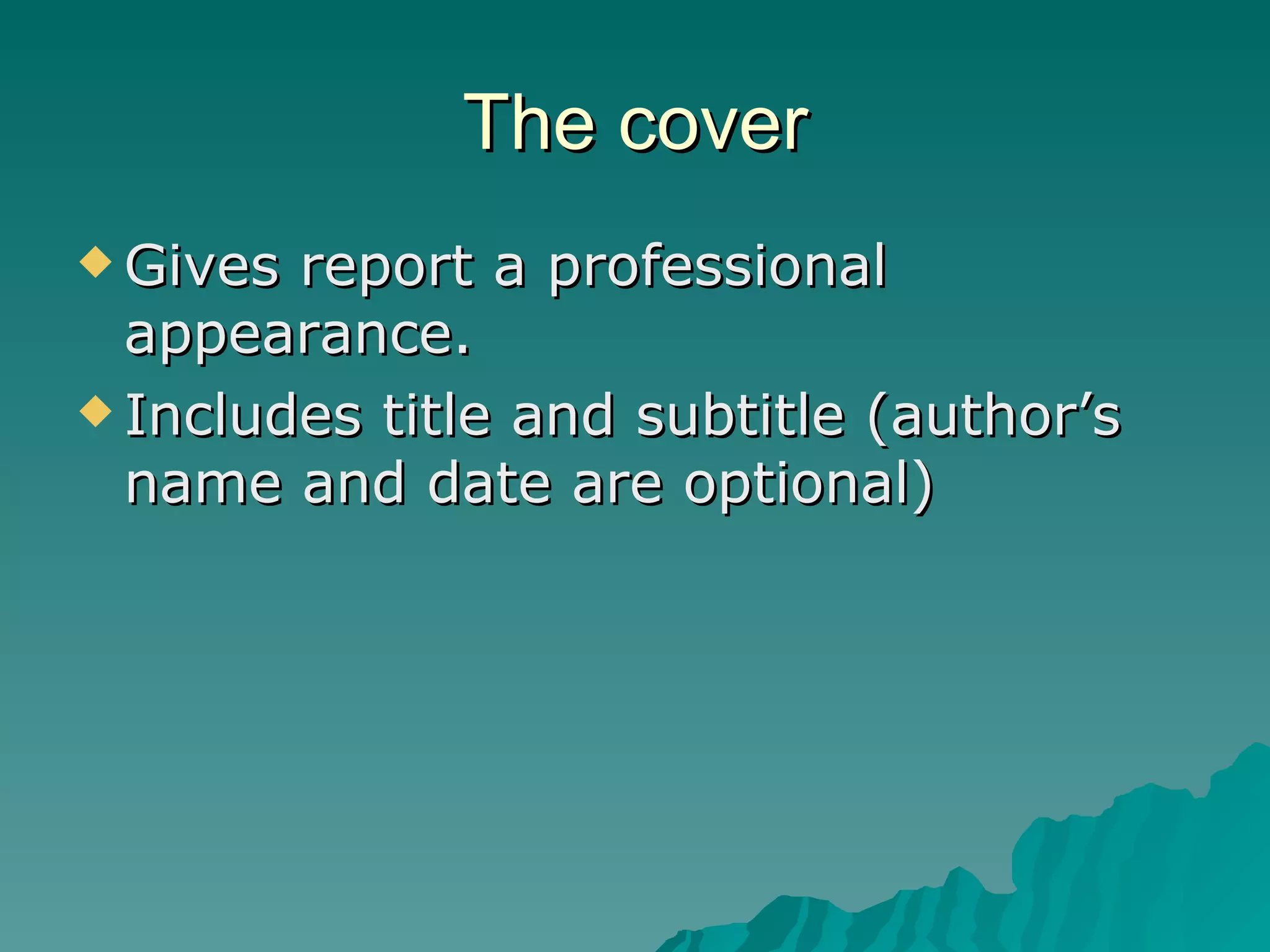 The cover

◆ Gives report a professional appearance.
◆ Includes title and subtitle (author’s name and date are optional)